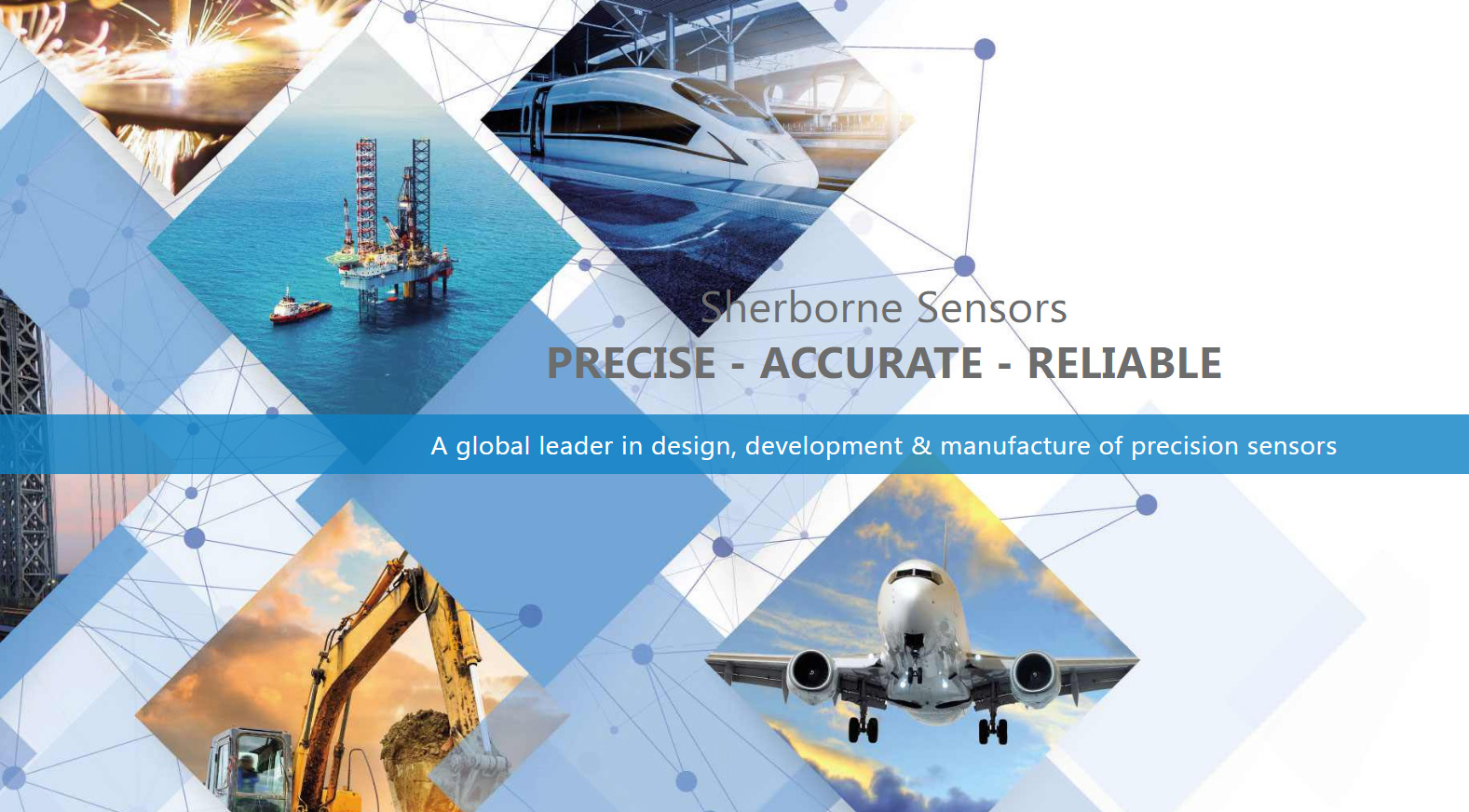 Sherborne Sensors
PRECISE - ACCURATE - RELIABLE

A global leader in design, development & manufacture of precision sensors